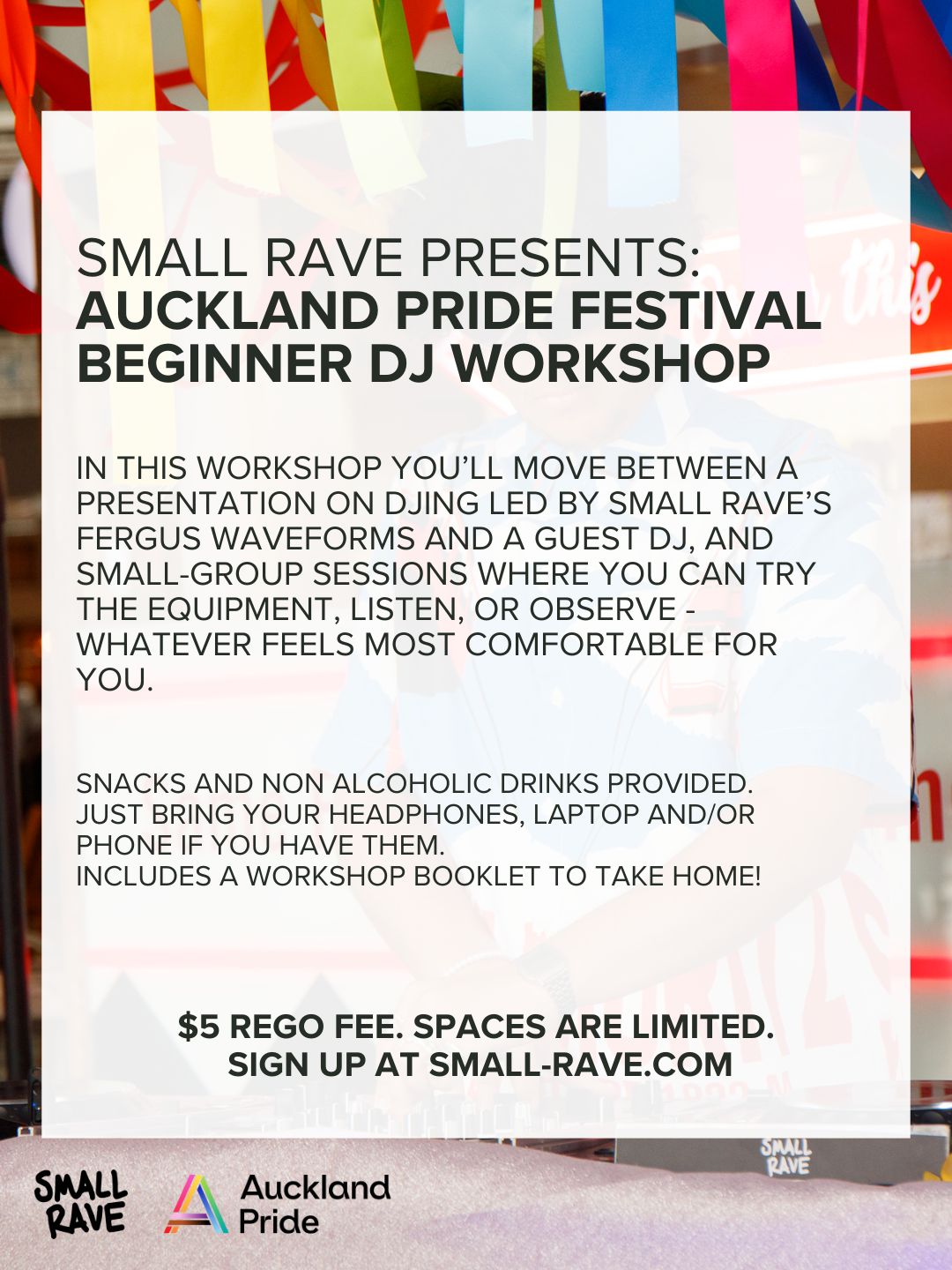 SMALL RAVE PRESENTS:
AUCKLAND PRIDE FESTIVAL BEGINNER DJ WORKSHOP

IN THIS WORKSHOP YOU'LL MOVE BETWEEN A PRESENTATION ON DJING LED BY SMALL RAVE'S FERGUS WAVEFORMS AND A GUEST DJ, AND SMALL-GROUP SESSIONS WHERE YOU CAN TRY THE EQUIPMENT, LISTEN, OR OBSERVE - WHATEVER FEELS MOST COMFORTABLE FOR YOU.

SNACKS AND NON ALCOHOLIC DRINKS PROVIDED.
JUST BRING YOUR HEADPHONES, LAPTOP AND/OR PHONE IF YOU HAVE THEM.
INCLUDES A WORKSHOP BOOKLET TO TAKE HOME!

$5 REGO FEE. SPACES ARE LIMITED.
SIGN UP AT SMALL-RAVE.COM

SMALL RAVE

SMALL RAVE

Auckland Pride